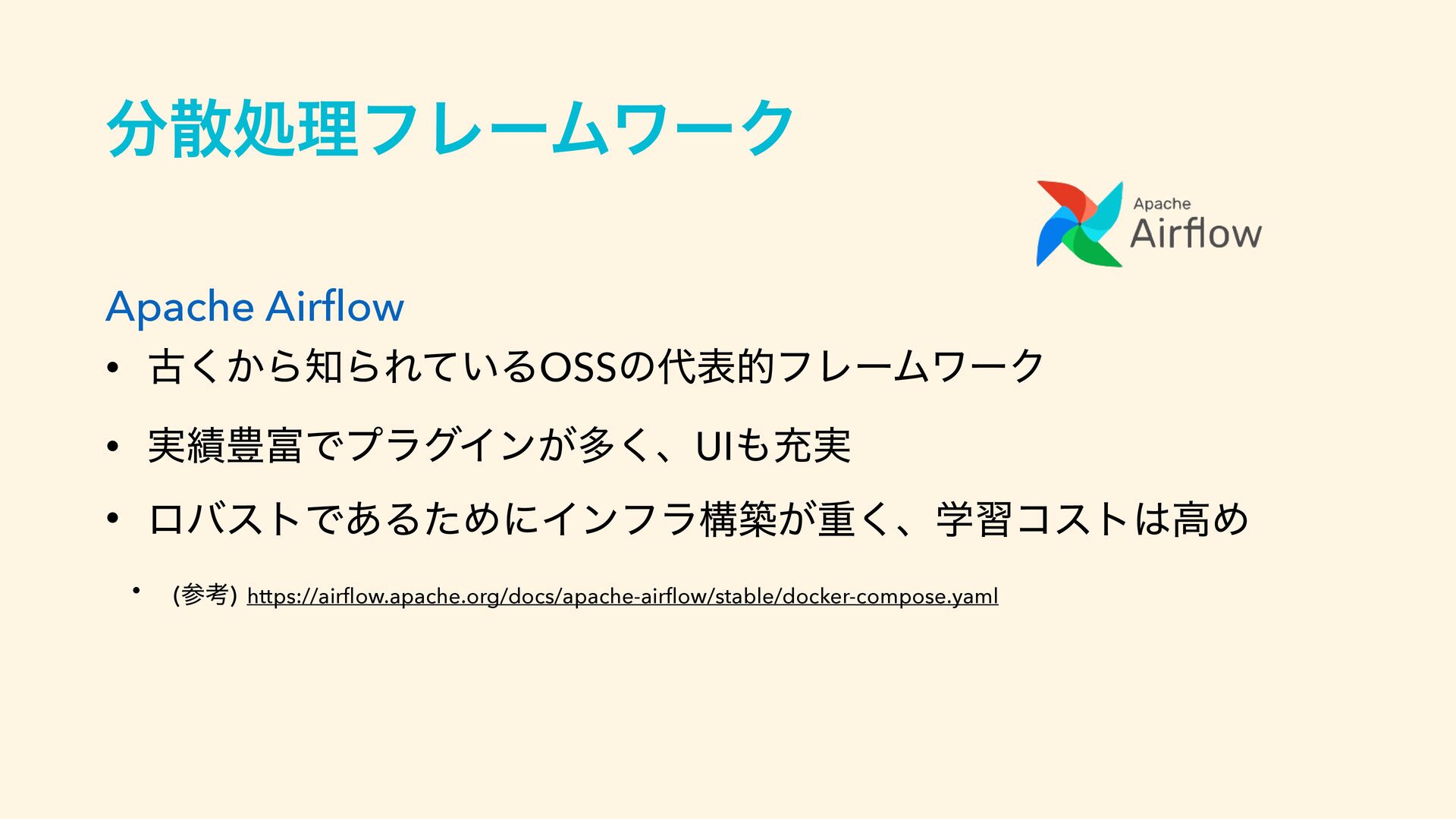 分散処理フレームワーク

Apache Airflow

Apache Airflow

• 古くから知られているOSSの代表的フレームワーク

• 実績豊富でプラグインが多く、UIも充実

• ロバストであるためにインフラ構築が重く、学習コストは高め

• (参考) https://airflow.apache.org/docs/apache-airflow/stable/docker-compose.yaml